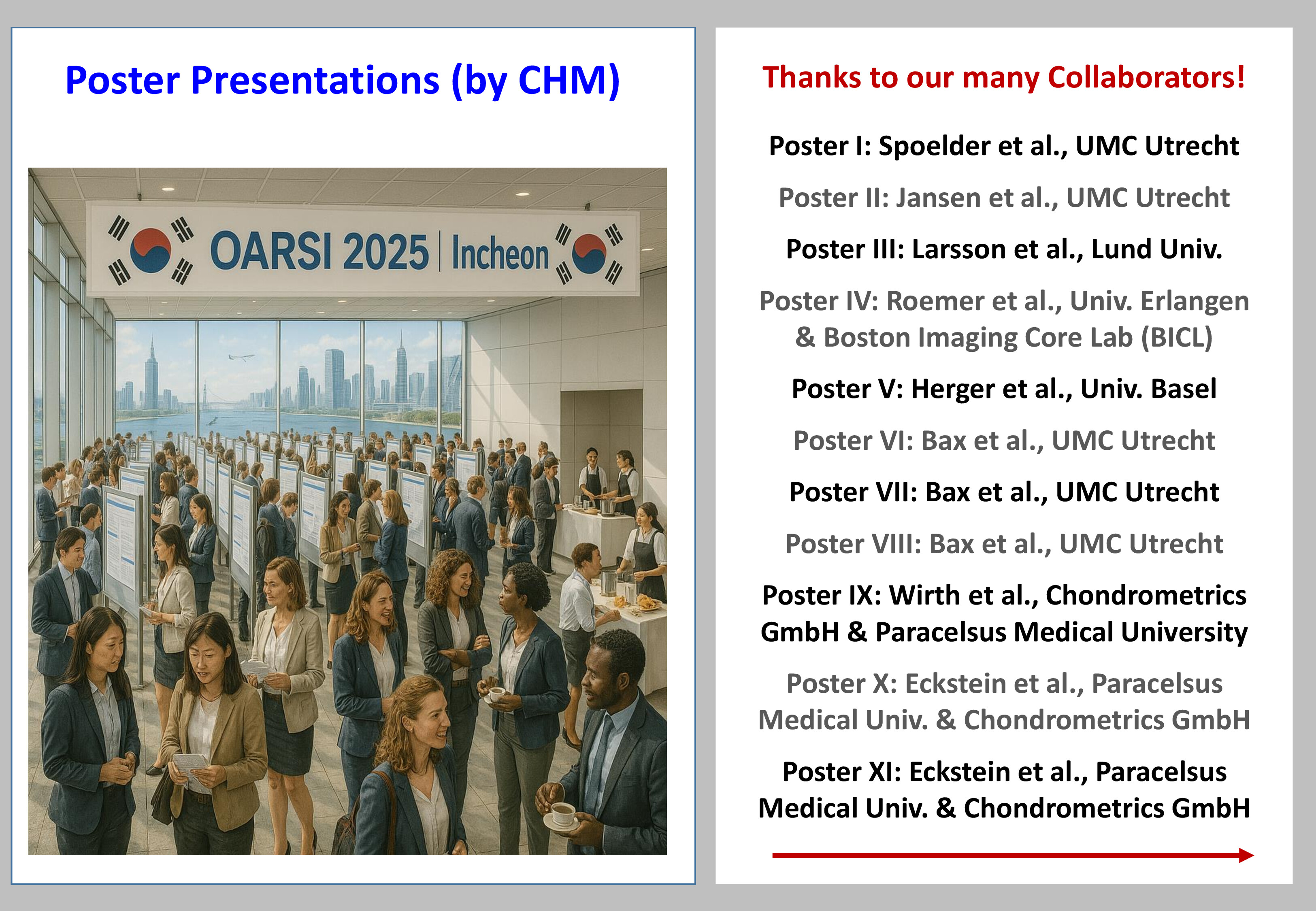 Poster Presentations (by CHM)

OARSI 2025 | Incheon

Thanks to our many Collaborators!

Poster I: Spoelder et al., UMC Utrecht

Poster II: Jansen et al., UMC Utrecht

Poster III: Larsson et al., Lund Univ.

Poster IV: Roemer et al., Univ. Erlangen & Boston Imaging Core Lab (BICL)

Poster V: Herger et al., Univ. Basel

Poster VI: Bax et al., UMC Utrecht

Poster VII: Bax et al., UMC Utrecht

Poster VIII: Bax et al., UMC Utrecht

Poster IX: Wirth et al., Chondrometrics GmbH & Paracelsus Medical University

Poster X: Eckstein et al., Paracelsus Medical Univ. & Chondrometrics GmbH

Poster XI: Eckstein et al., Paracelsus Medical Univ. & Chondrometrics GmbH